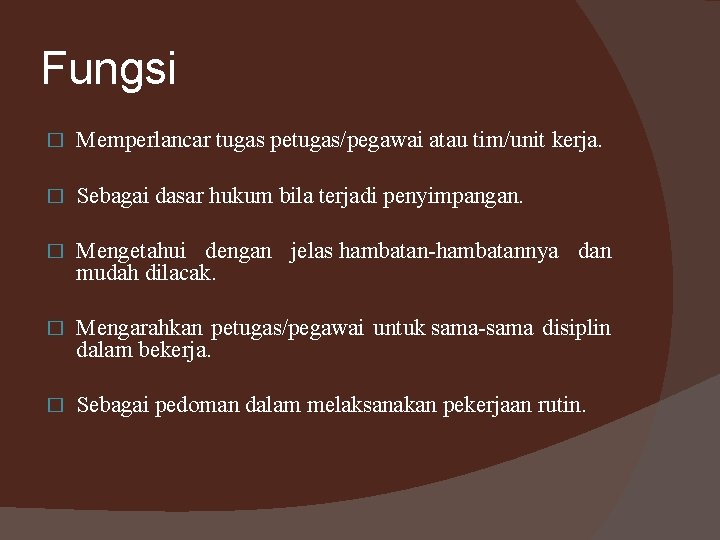 Fungsi

Memperlancar tugas petugas/pegawai atau tim/unit kerja.

Sebagai dasar hukum bila terjadi penyimpangan.

Mengetahui dengan jelas hambatan-hambatannya dan mudah dilacak.

Mengarahkan petugas/pegawai untuk sama-sama disiplin dalam bekerja.

Sebagai pedoman dalam melaksanakan pekerjaan rutin.